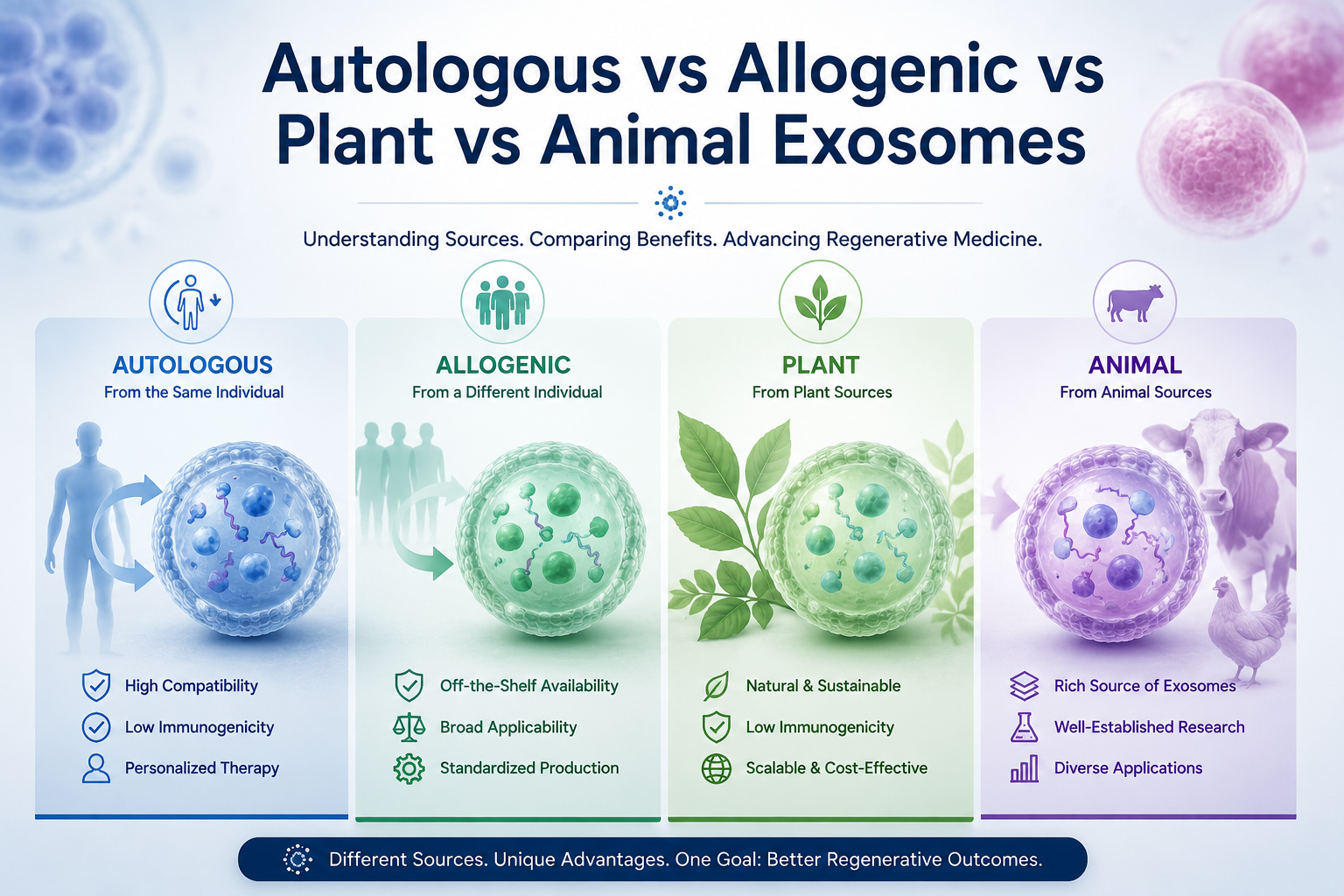 Autologous vs Allogenic vs Plant vs Animal Exosomes

Understanding Sources. Comparing Benefits. Advancing Regenerative Medicine.

AUTOLOGOUS
From the Same Individual

High Compatibility
Low Immunogenicity
Personalized Therapy

ALLOGENIC
From a Different Individual

Off-the-Shelf Availability
Broad Applicability
Standardized Production

PLANT
From Plant Sources

Natural & Sustainable
Low Immunogenicity
Scalable & Cost-Effective

ANIMAL
From Animal Sources

Rich Source of Exosomes
Well-Established Research
Diverse Applications

Different Sources. Unique Advantages. One Goal: Better Regenerative Outcomes.